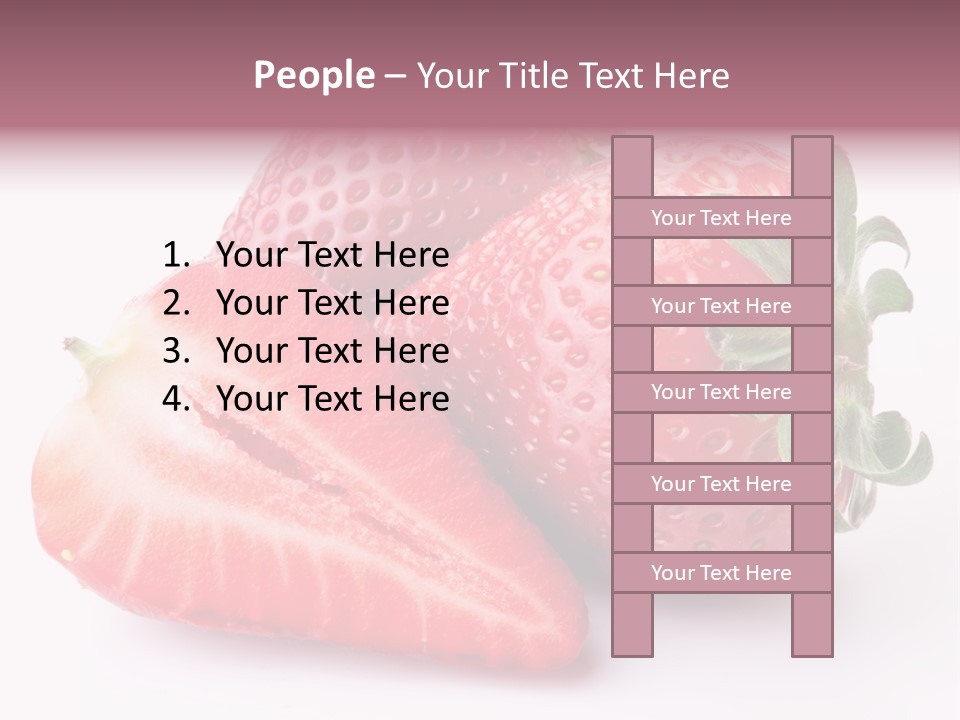 People – Your Title Text Here

1. Your Text Here
2. Your Text Here
3. Your Text Here
4. Your Text Here

Your Text Here

Your Text Here

Your Text Here

Your Text Here

Your Text Here